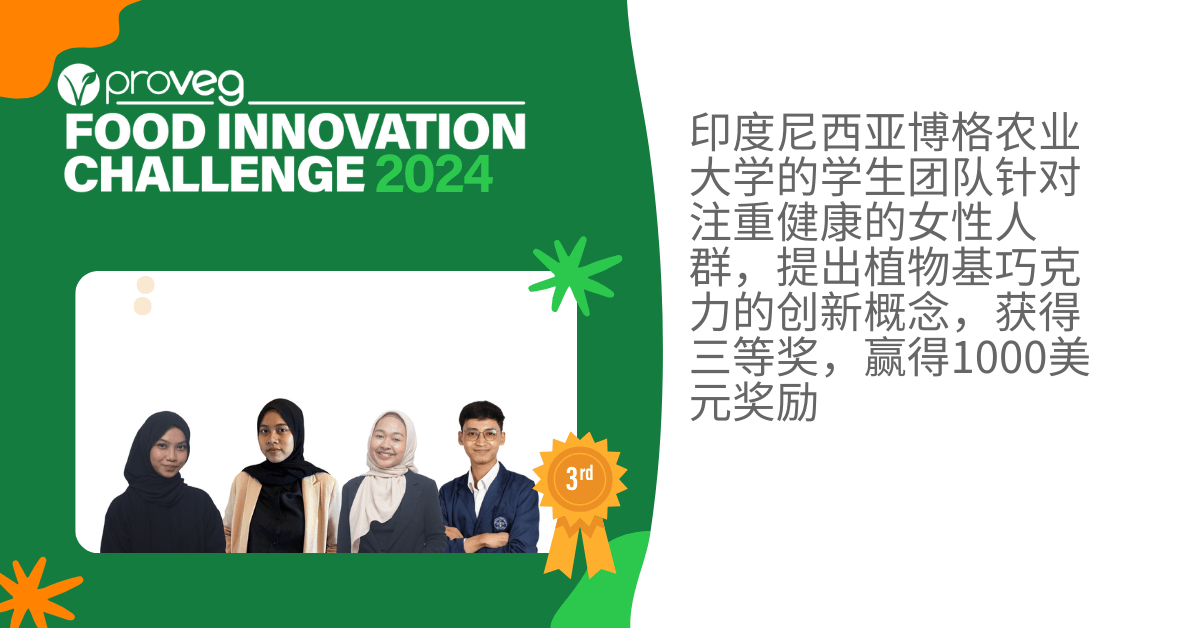 proveg
FOOD INNOVATION CHALLENGE 2024

3rd

印度尼西亚博格农业大学的学生团队针对注重健康的女性人群，提出植物基巧克力的创新概念，获得三等奖，赢得1000美元奖励